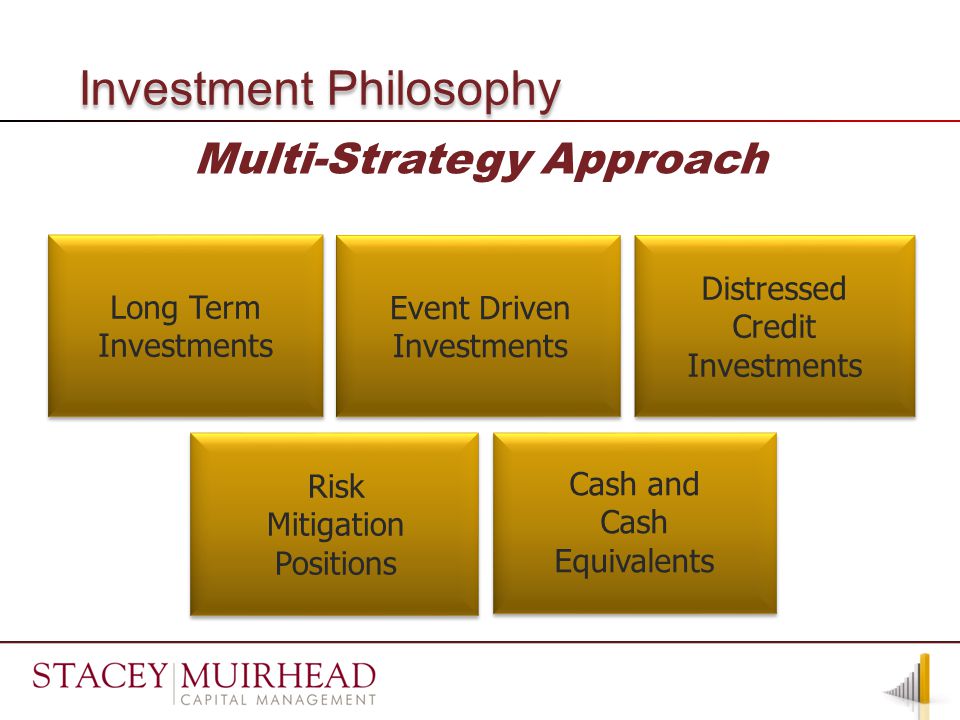 Investment Philosophy

Multi-Strategy Approach

Long Term Investments

Event Driven Investments

Distressed Credit Investments

Risk Mitigation Positions

Cash and Cash Equivalents

STACEY MUIRHEAD
CAPITAL MANAGEMENT